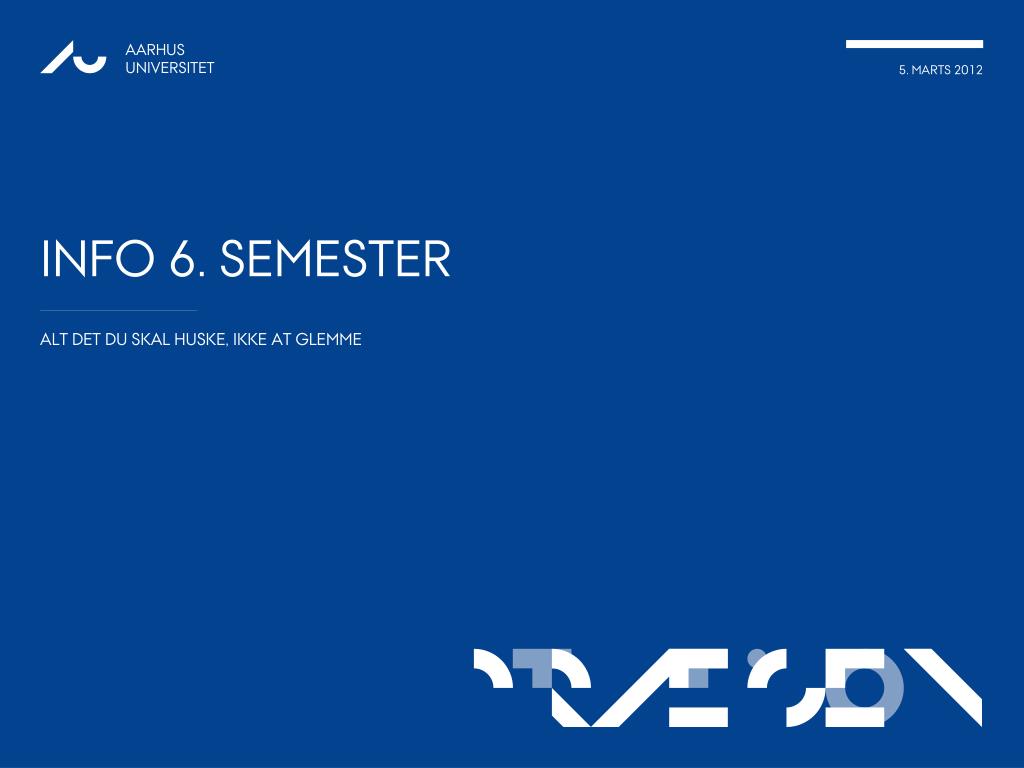 AARHUS
UNIVERSITET

5. MARTS 2012

INFO 6. SEMESTER

ALT DET DU SKAL HUSKE, IKKE AT GLEMME